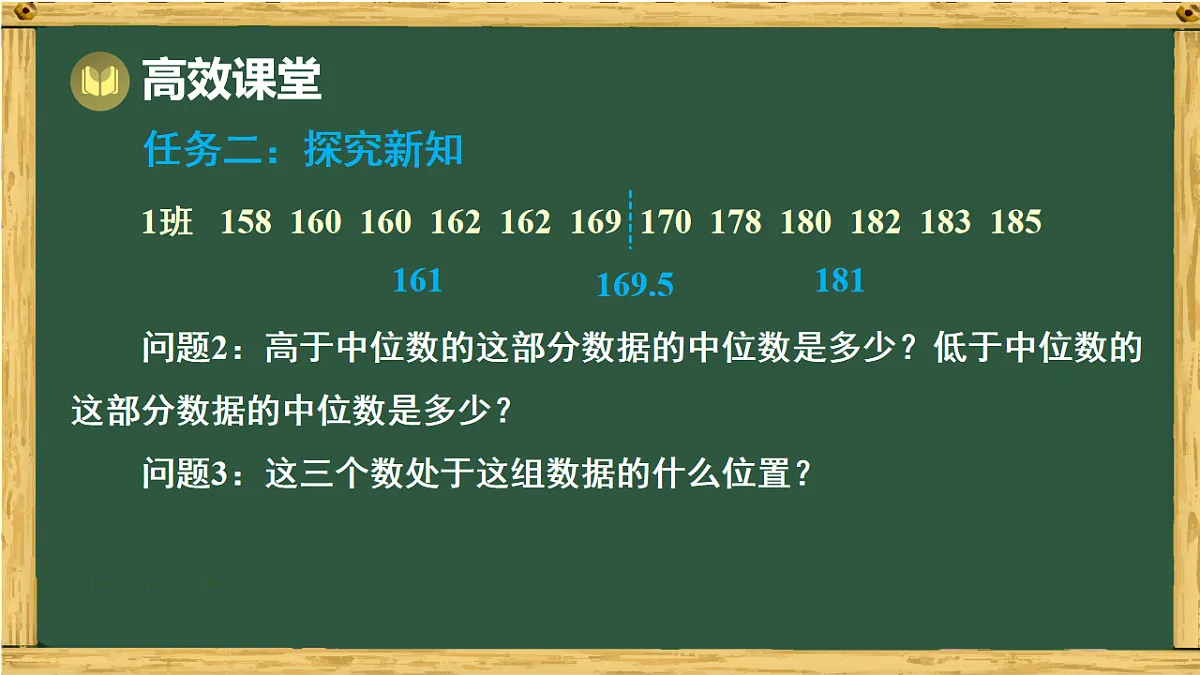 高效课堂

任务二：探究新知

1班 158 160 160 162 162 169 170 178 180 182 183 185

161 169.5 181

问题2：高于中位数的这部分数据的中位数是多少？低于中位数的这部分数据的中位数是多少？

问题3：这三个数处于这组数据的什么位置？